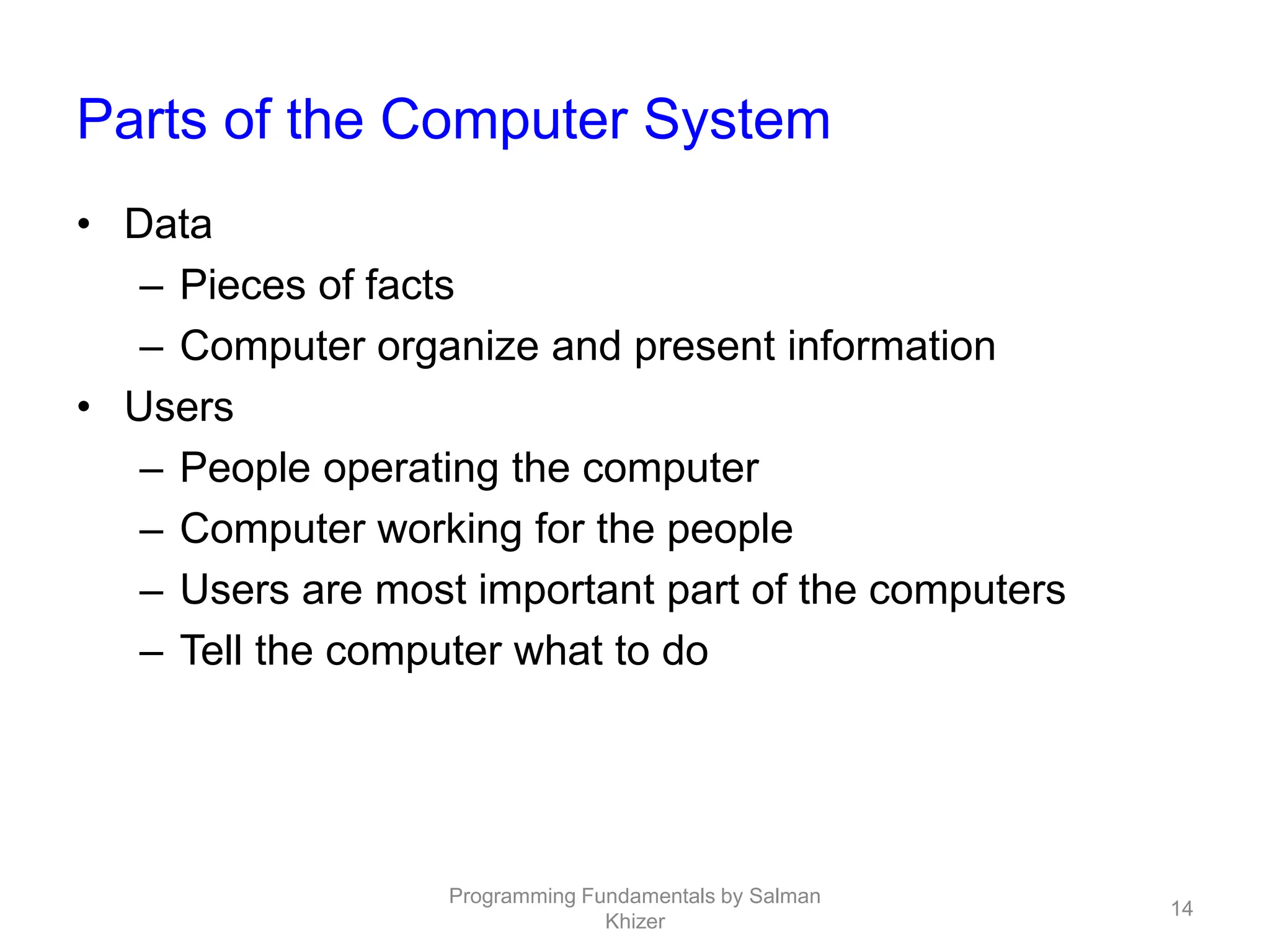 Parts of the Computer System

• Data
  – Pieces of facts
  – Computer organize and present information
• Users
  – People operating the computer
  – Computer working for the people
  – Users are most important part of the computers
  – Tell the computer what to do

Programming Fundamentals by Salman Khizer

14